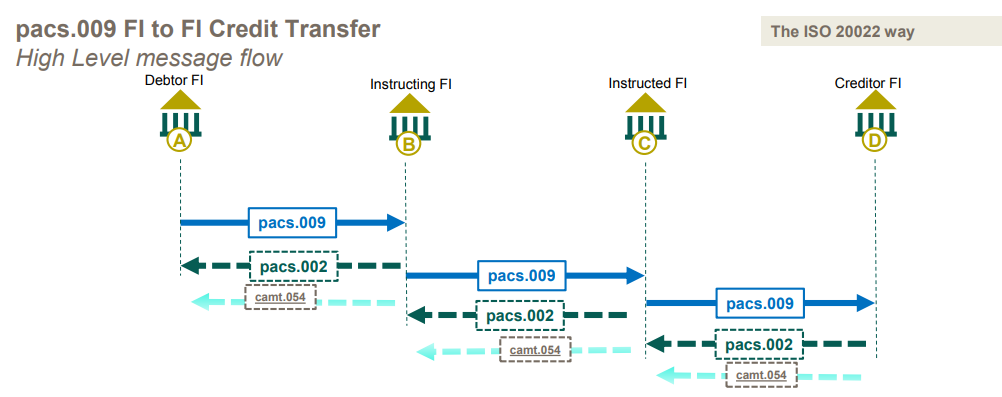 pacs.009 FI to FI Credit Transfer
High Level message flow

The ISO 20022 way

Debtor FI
A

Instructing FI
B

Instructed FI
C

Creditor FI
D

pacs.009
pacs.002
camt.054
pacs.009
pacs.002
camt.054
pacs.009
pacs.002
camt.054